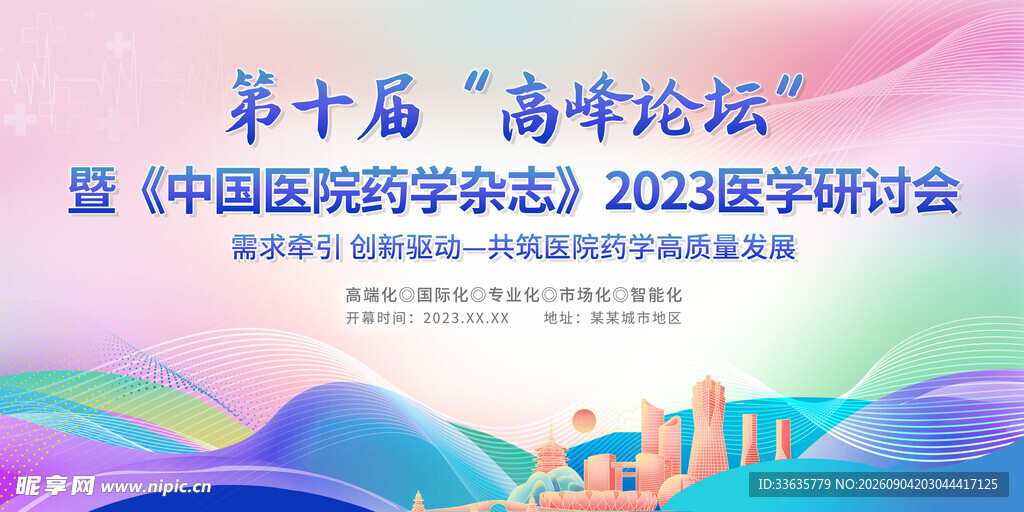 第十届“高峰论坛”

暨《中国医院药学杂志》2023医学研讨会

需求牵引 创新驱动—共筑医院药学高质量发展

高端化◎国际化◎专业化◎市场化◎智能化

开幕时间：2023.XX.XX　地址：某某城市地区

昵享网 www.nipic.cn

ID:33635779 NO:20260904203044417125